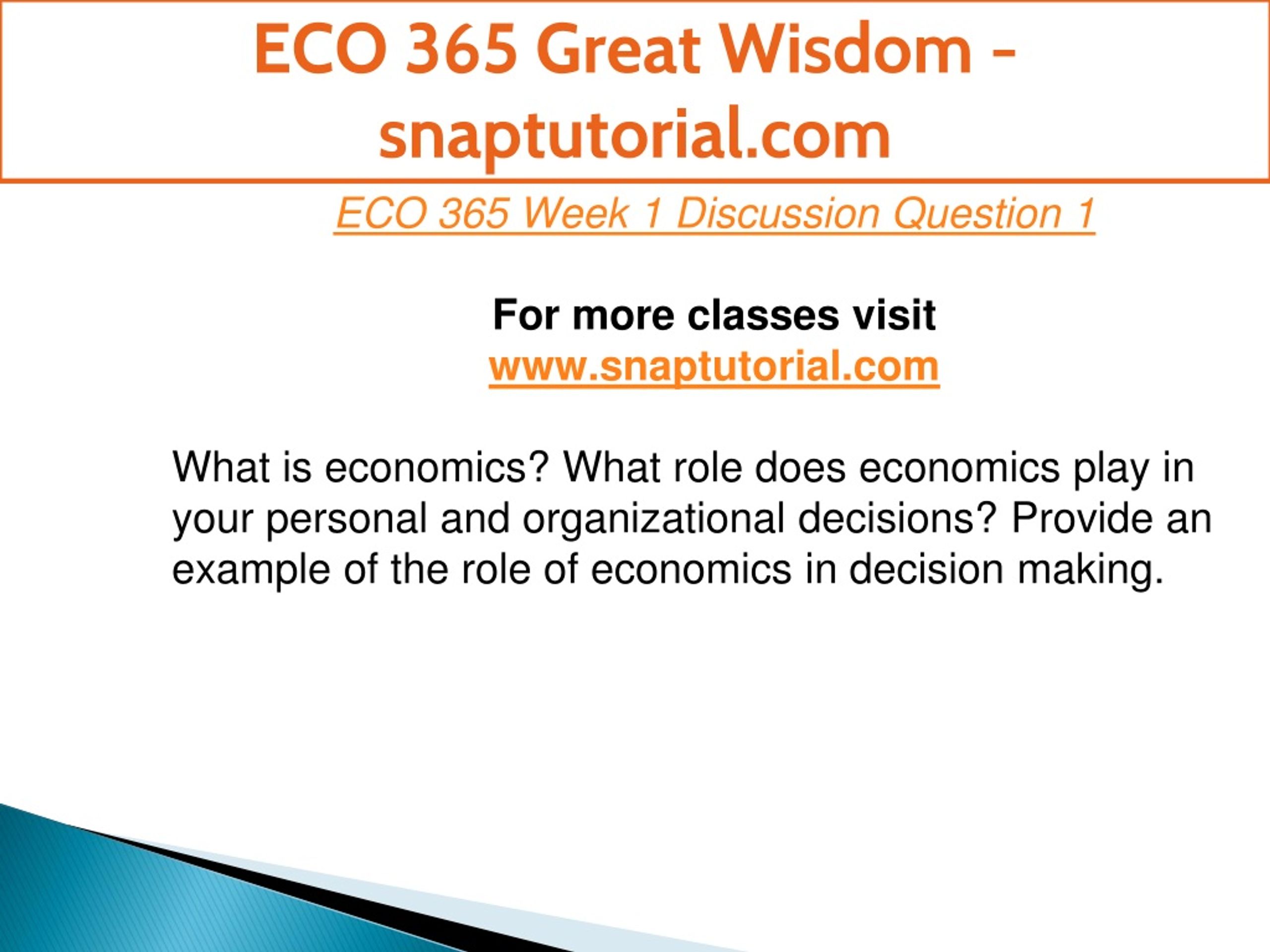 ECO 365 Great Wisdom - snaptutorial.com

ECO 365 Week 1 Discussion Question 1

For more classes visit
www.snaptutorial.com

What is economics? What role does economics play in your personal and organizational decisions? Provide an example of the role of economics in decision making.